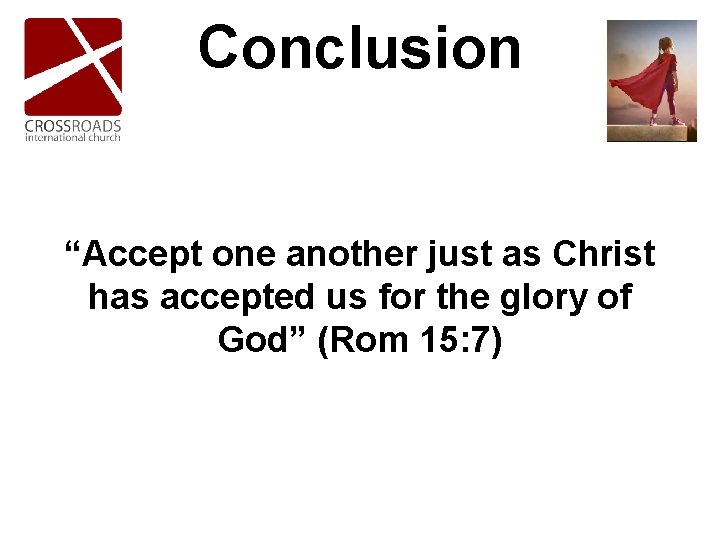 CROSSROADS
international church

Conclusion

“Accept one another just as Christ has accepted us for the glory of God” (Rom 15:7)